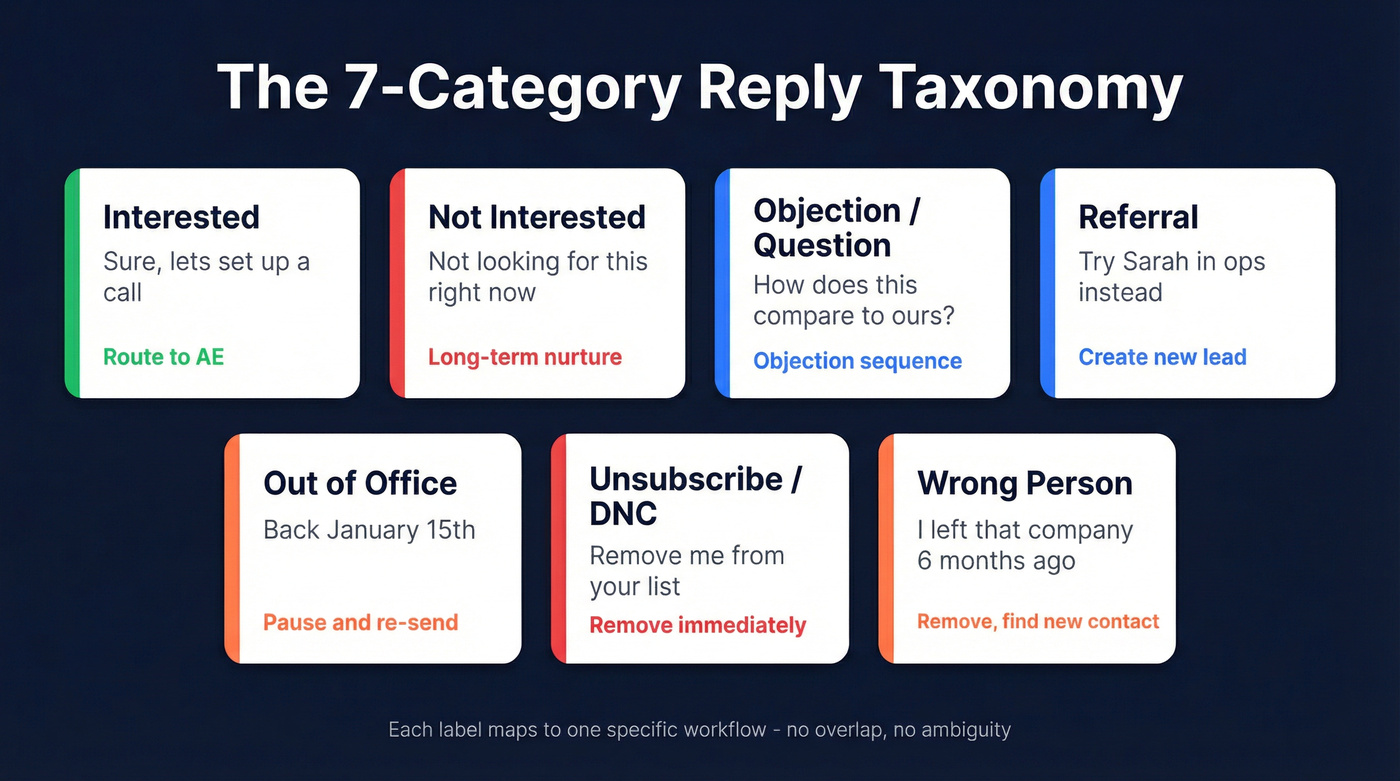 The 7-Category Reply Taxonomy

Interested
Sure, lets set up a call
Route to AE

Not Interested
Not looking for this right now
Long-term nurture

Objection / Question
How does this compare to ours?
Objection sequence

Referral
Try Sarah in ops instead
Create new lead

Out of Office
Back January 15th
Pause and re-send

Unsubscribe / DNC
Remove me from your list
Remove immediately

Wrong Person
I left that company 6 months ago
Remove, find new contact

Each label maps to one specific workflow - no overlap, no ambiguity